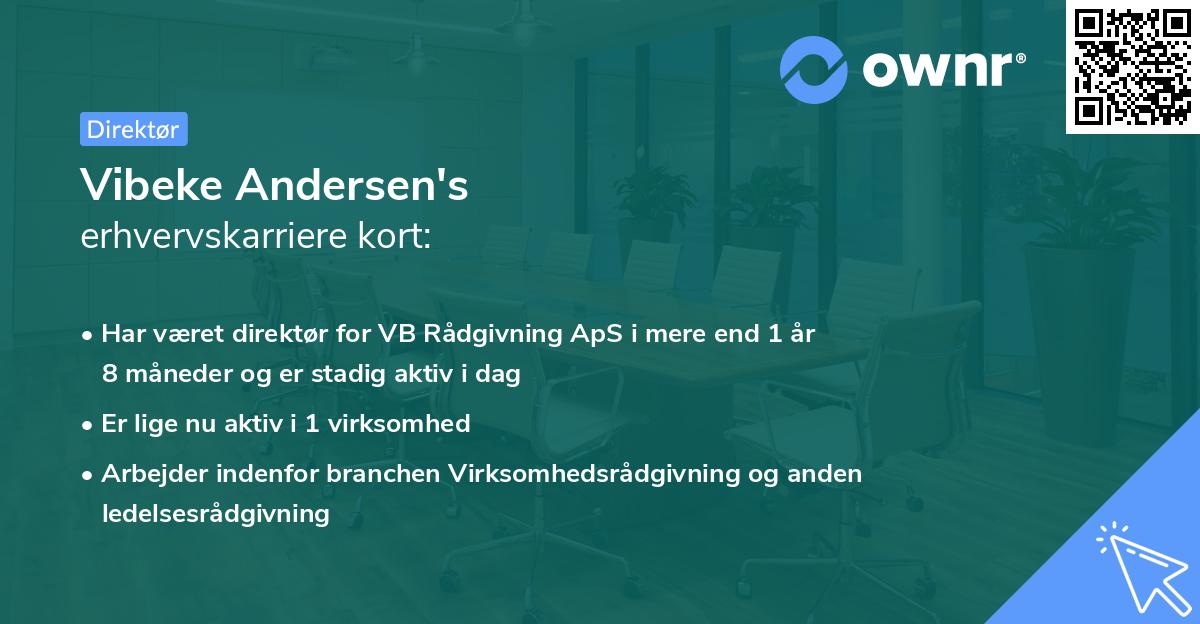 ownr®

Direktør

Vibeke Andersen's
erhvervskarriere kort:

• Har været direktør for VB Rådgivning ApS i mere end 1 år 8 måneder og er stadig aktiv i dag
• Er lige nu aktiv i 1 virksomhed
• Arbejder indenfor branchen Virksomhedsrådgivning og anden ledelsesrådgivning